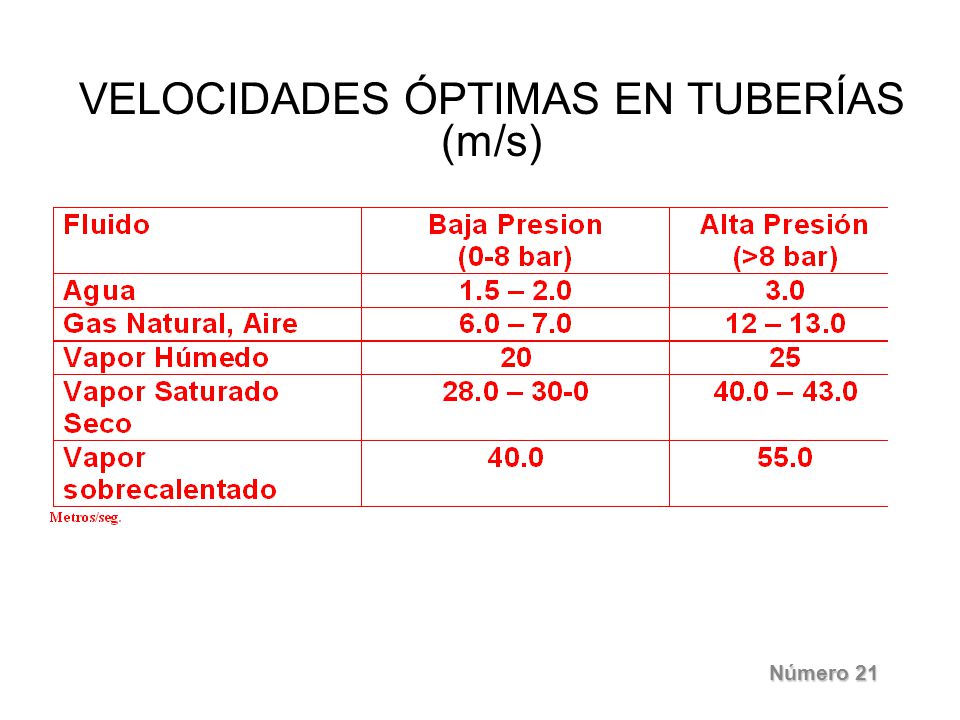 VELOCIDADES ÓPTIMAS EN TUBERÍAS (m/s)

| Fluido | Baja Presion (0-8 bar) | Alta Presión (>8 bar) |
|---|---|---|
| Agua | 1.5 – 2.0 | 3.0 |
| Gas Natural, Aire | 6.0 – 7.0 | 12 – 13.0 |
| Vapor Húmedo | 20 | 25 |
| Vapor Saturado Seco | 28.0 – 30-0 | 40.0 – 43.0 |
| Vapor sobrecalentado | 40.0 | 55.0 |

Metros/seg.

Número 21